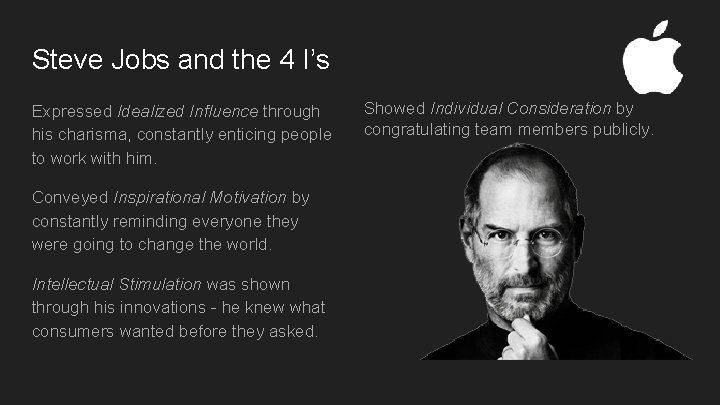 Steve Jobs and the 4 I's

Expressed Idealized Influence through his charisma, constantly enticing people to work with him.

Conveyed Inspirational Motivation by constantly reminding everyone they were going to change the world.

Intellectual Stimulation was shown through his innovations - he knew what consumers wanted before they asked.

Showed Individual Consideration by congratulating team members publicly.